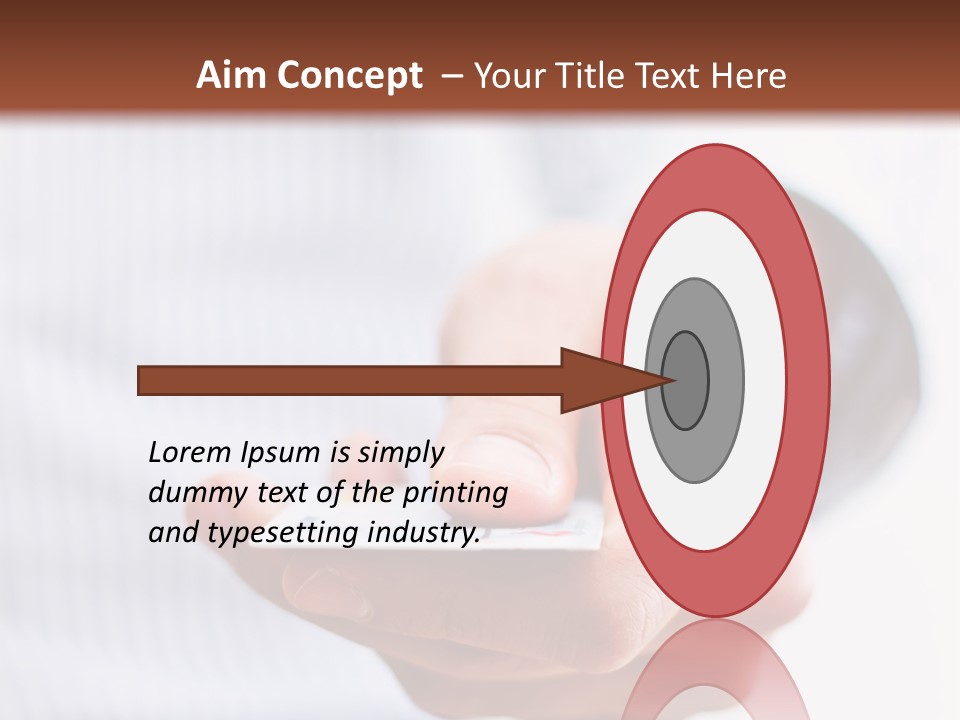 Aim Concept – Your Title Text Here

Lorem Ipsum is simply dummy text of the printing and typesetting industry.